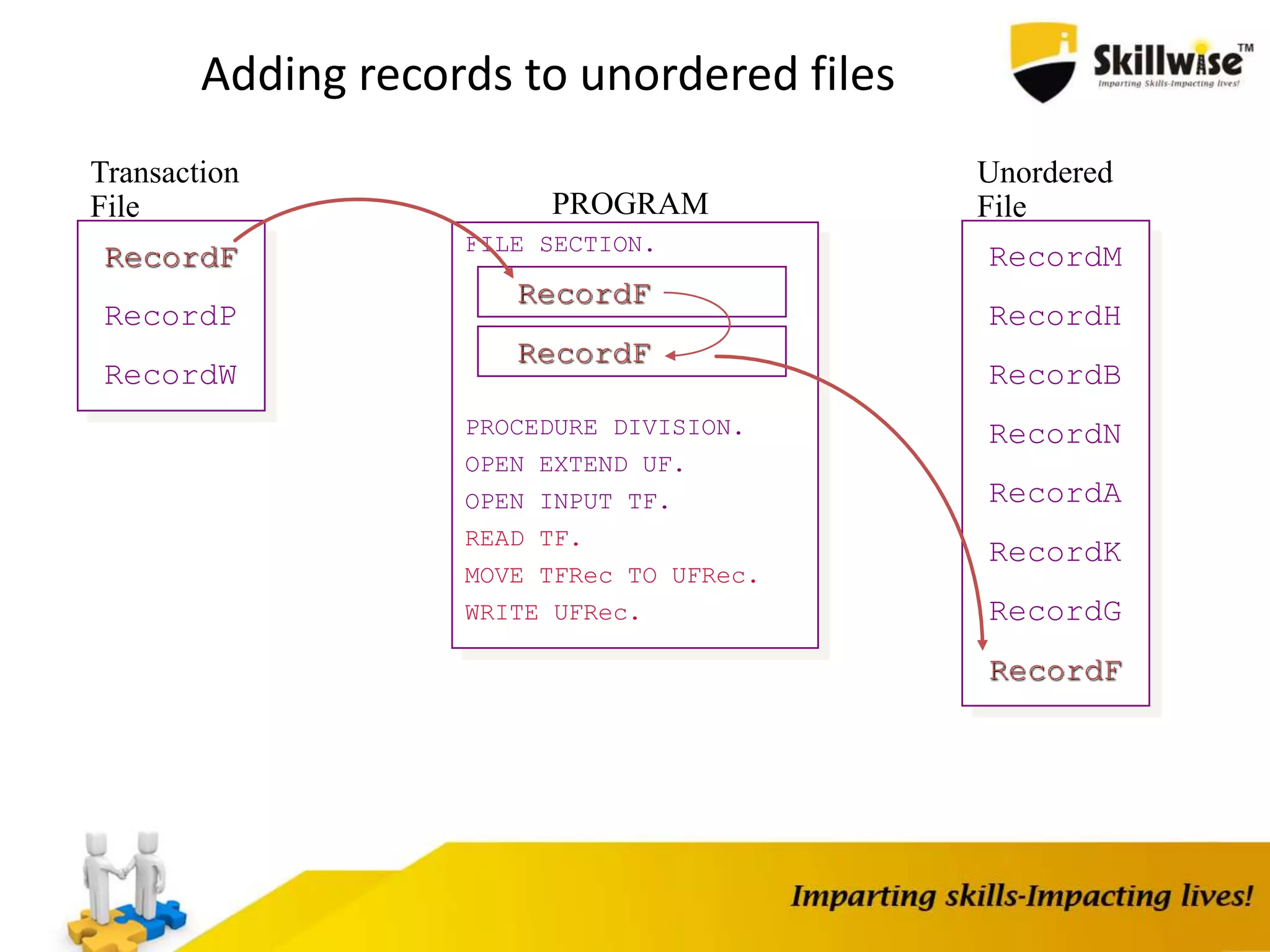 Adding records to unordered files

Skillwise™
Imparting Skills-Impacting lives!

Transaction File

RecordF
RecordP
RecordW

PROGRAM

FILE SECTION.
RecordF
RecordF

PROCEDURE DIVISION.
OPEN EXTEND UF.
OPEN INPUT TF.
READ TF.
MOVE TFRec TO UFRec.
WRITE UFRec.

Unordered File

RecordM
RecordH
RecordB
RecordN
RecordA
RecordK
RecordG
RecordF

Imparting skills-Impacting lives!